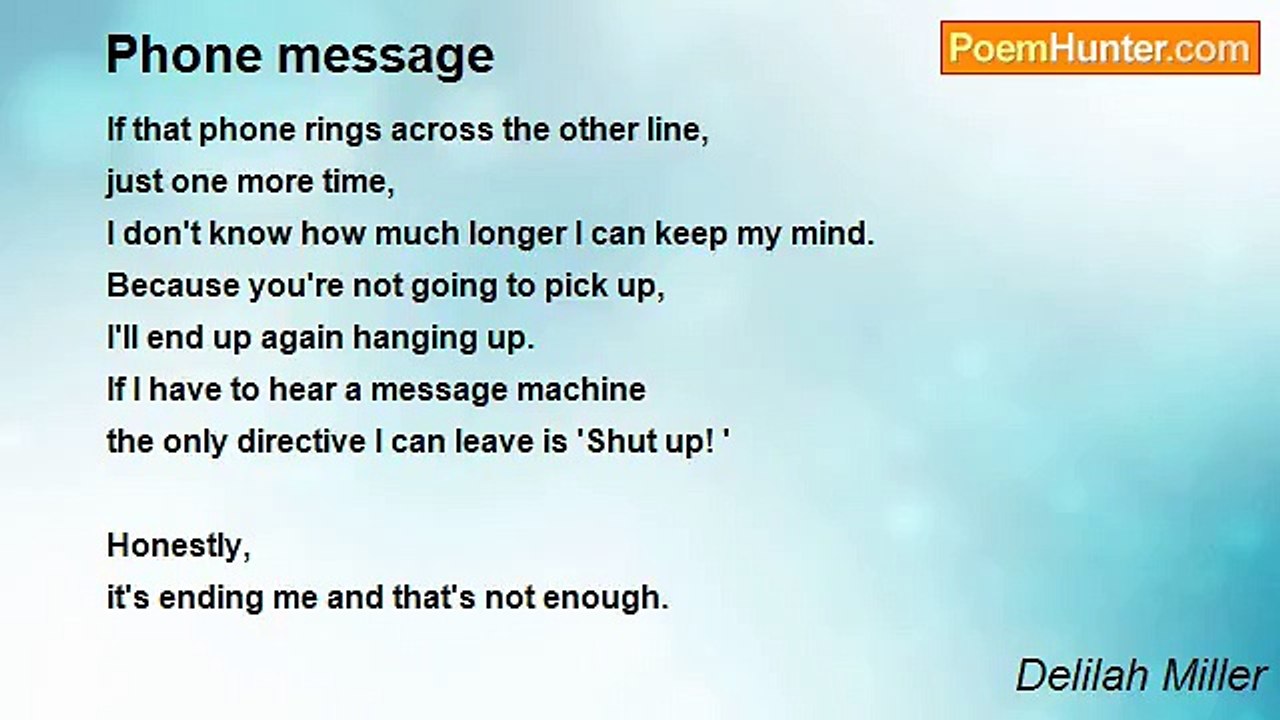 Phone message

PoemHunter.com

If that phone rings across the other line,
just one more time,
I don't know how much longer I can keep my mind.
Because you're not going to pick up,
I'll end up again hanging up.
If I have to hear a message machine
the only directive I can leave is 'Shut up! '

Honestly,
it's ending me and that's not enough.

Delilah Miller